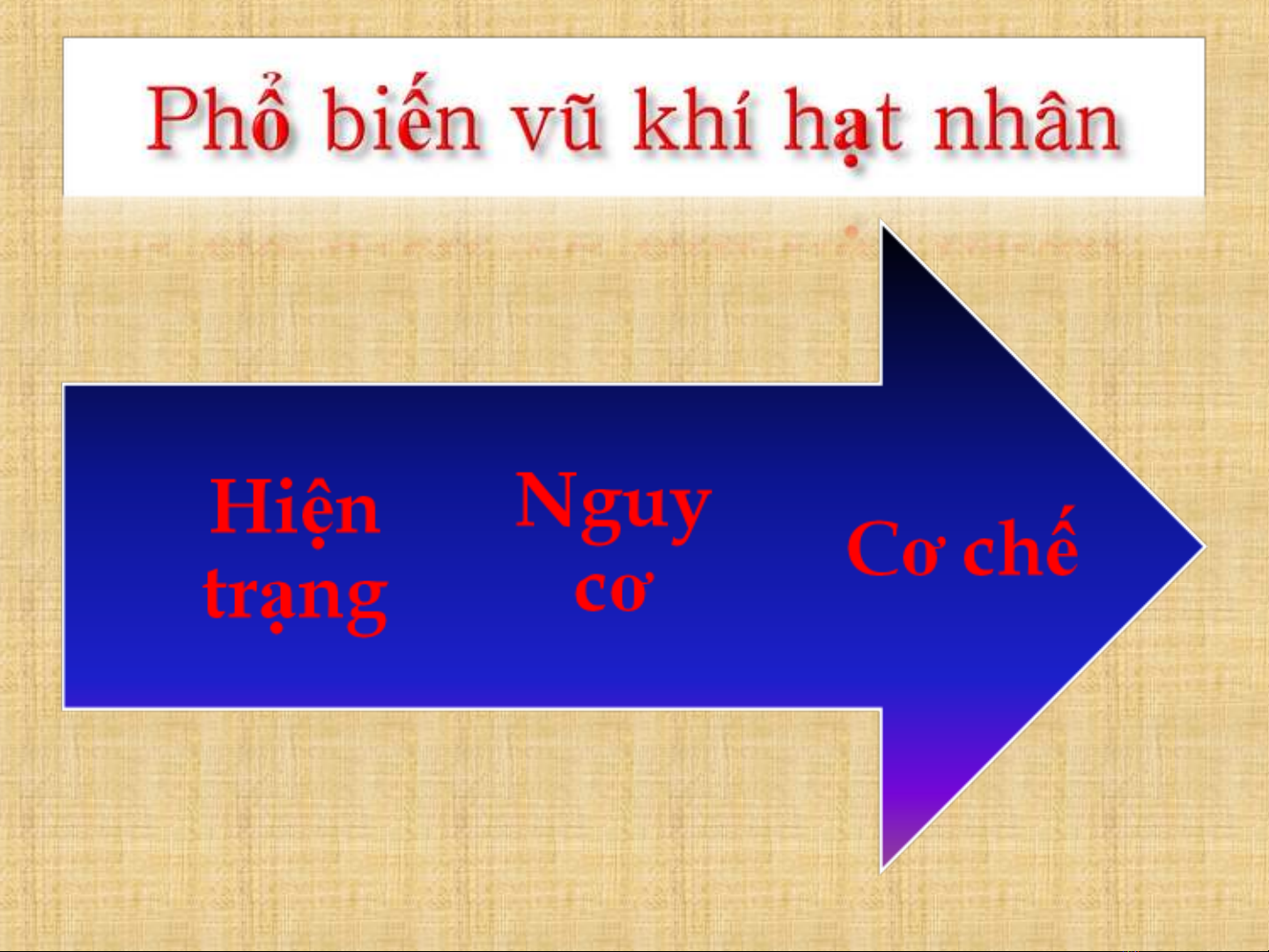 Phổ biến vũ khí hạt nhân

Hiện trạng

Nguy cơ

Cơ chế